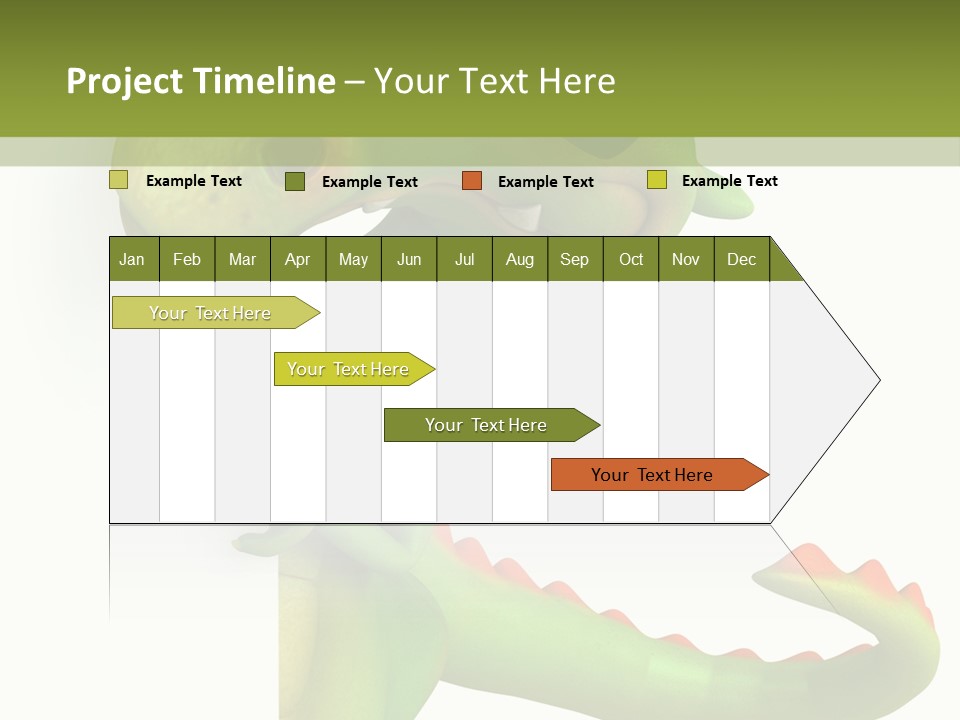 Project Timeline – Your Text Here

Example Text Example Text Example Text Example Text

| Jan | Feb | Mar | Apr | May | Jun | Jul | Aug | Sep | Oct | Nov | Dec |
|---|---|---|---|---|---|---|---|---|---|---|---|

Your Text Here

Your Text Here

Your Text Here

Your Text Here